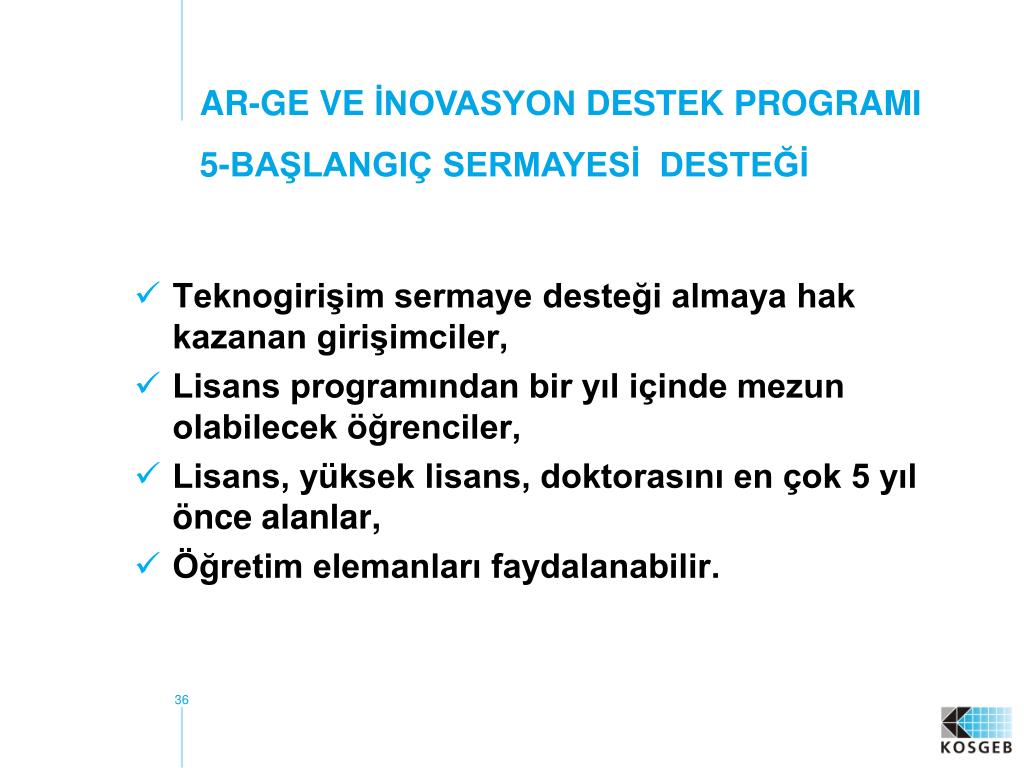 AR-GE VE İNOVASYON DESTEK PROGRAMI

5-BAŞLANGIÇ SERMAYESİ DESTEĞİ

✓ Teknogirişim sermaye desteği almaya hak kazanan girişimciler,
✓ Lisans programından bir yıl içinde mezun olabilecek öğrenciler,
✓ Lisans, yüksek lisans, doktorasını en çok 5 yıl önce alanlar,
✓ Öğretim elemanları faydalanabilir.

36

KOSGEB